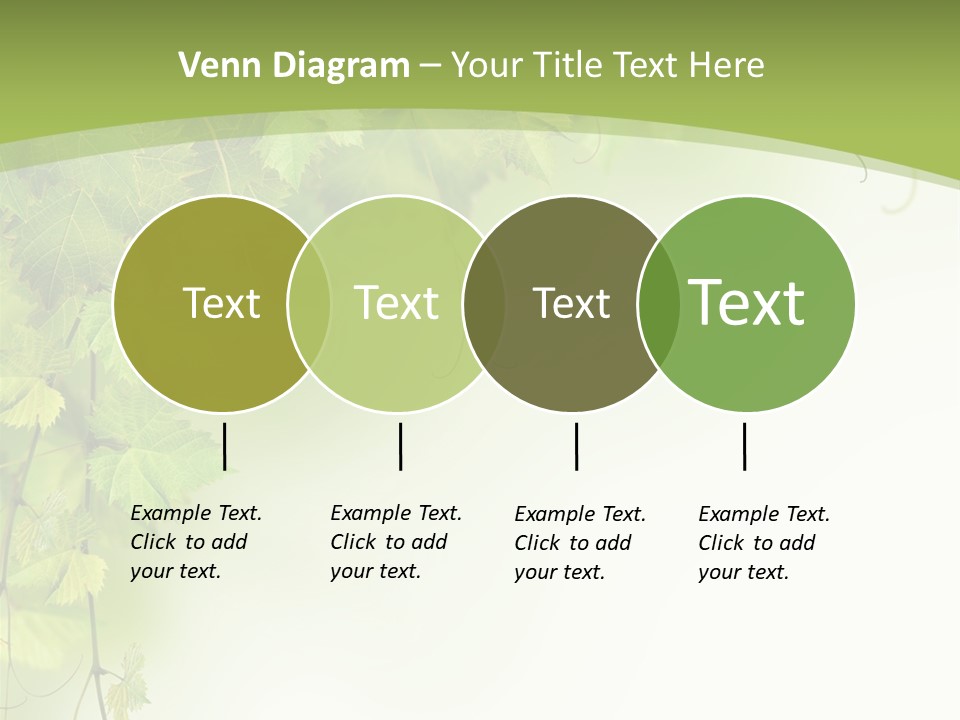 Venn Diagram – Your Title Text Here

Text

Text

Text

Text

Example Text. Click to add your text.

Example Text. Click to add your text.

Example Text. Click to add your text.

Example Text. Click to add your text.